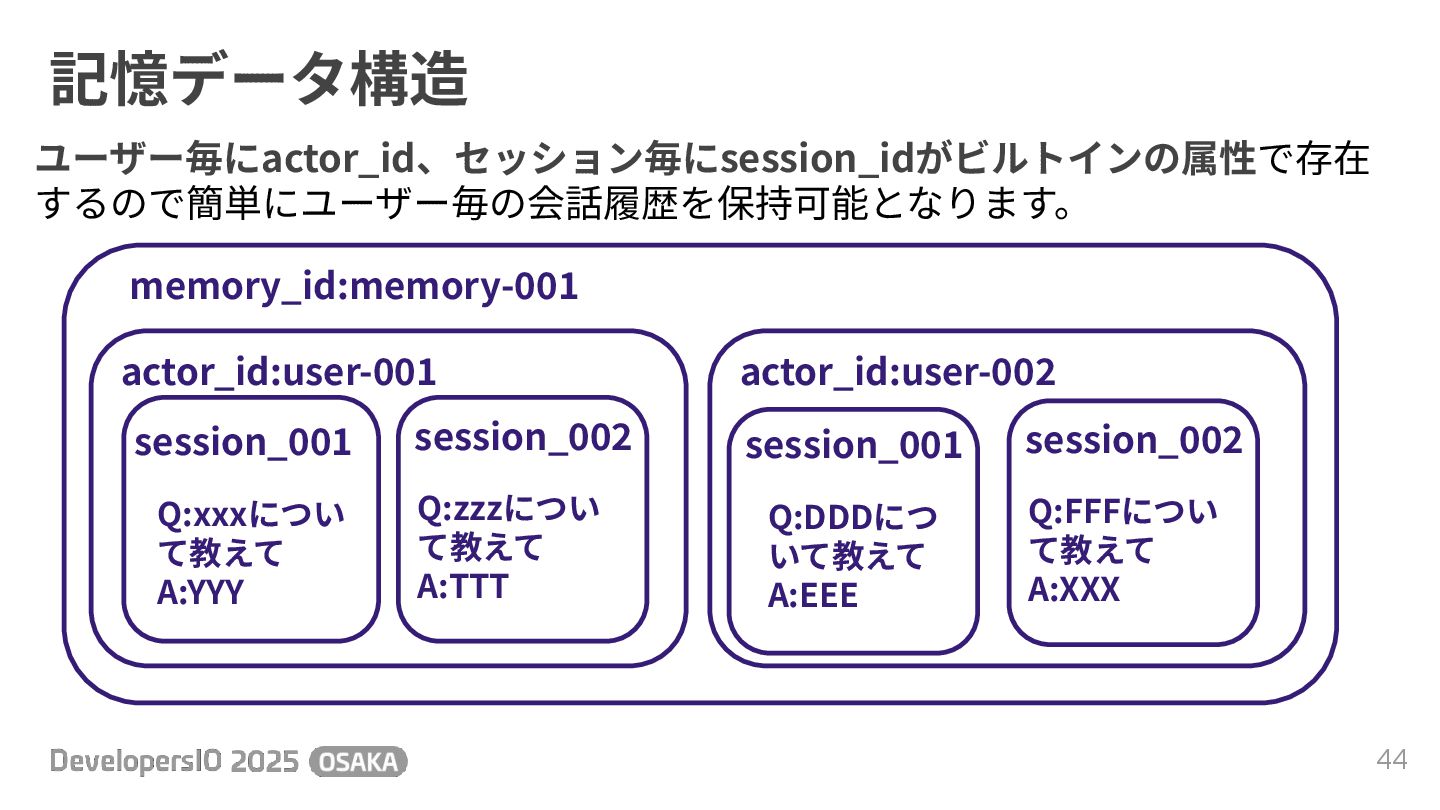 記憶データ構造

ユーザー毎にactor_id、セッション毎にsession_idがビルトインの属性で存在するので簡単にユーザー毎の会話履歴を保持可能となります。

memory_id:memory-001

actor_id:user-001

session_001

Q:xxxについて教えて
A:YYY

session_002

Q:zzzについて教えて
A:TTT

actor_id:user-002

session_001

Q:DDDについて教えて
A:EEE

session_002

Q:FFFについて教えて
A:XXX

DevelopersIO 2025 OSAKA

44